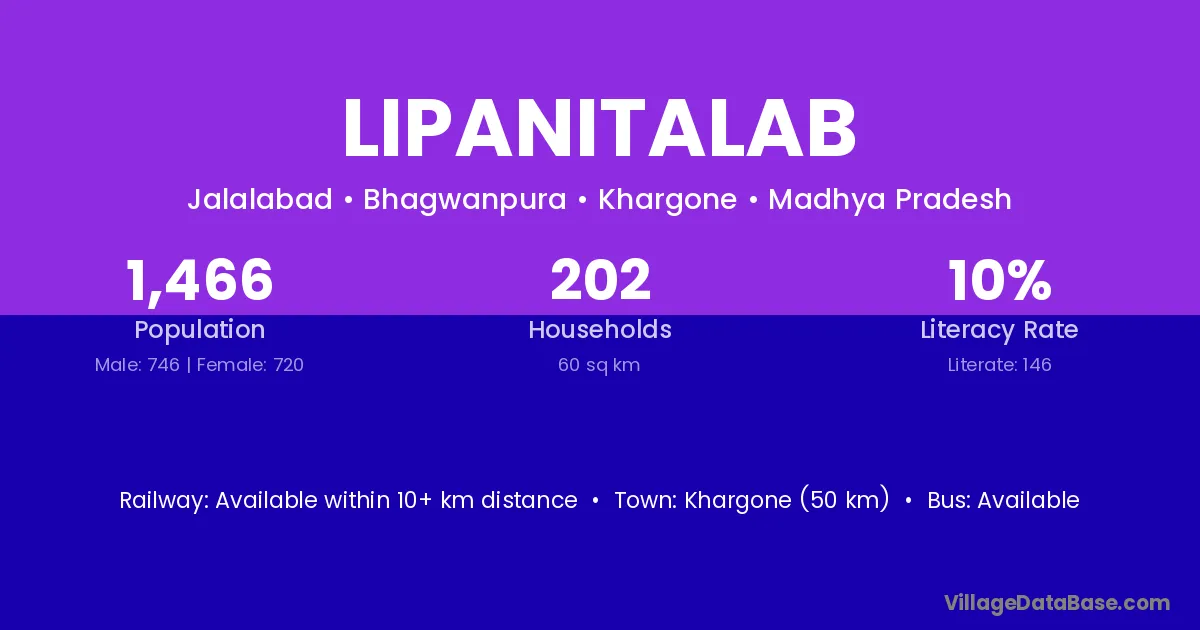 LIPANITALAB

Jalalabad • Bhagwanpura • Khargone • Madhya Pradesh

1,466
Population
Male: 746 | Female: 720

202
Households
60 sq km

10%
Literacy Rate
Literate: 146

Railway: Available within 10+ km distance • Town: Khargone (50 km) • Bus: Available

VillageDataBase.com